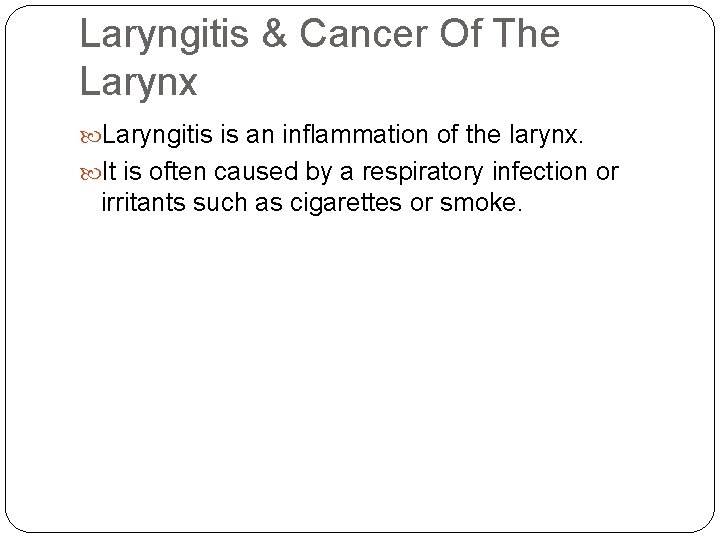 Laryngitis & Cancer Of The Larynx

Laryngitis is an inflammation of the larynx.

It is often caused by a respiratory infection or irritants such as cigarettes or smoke.